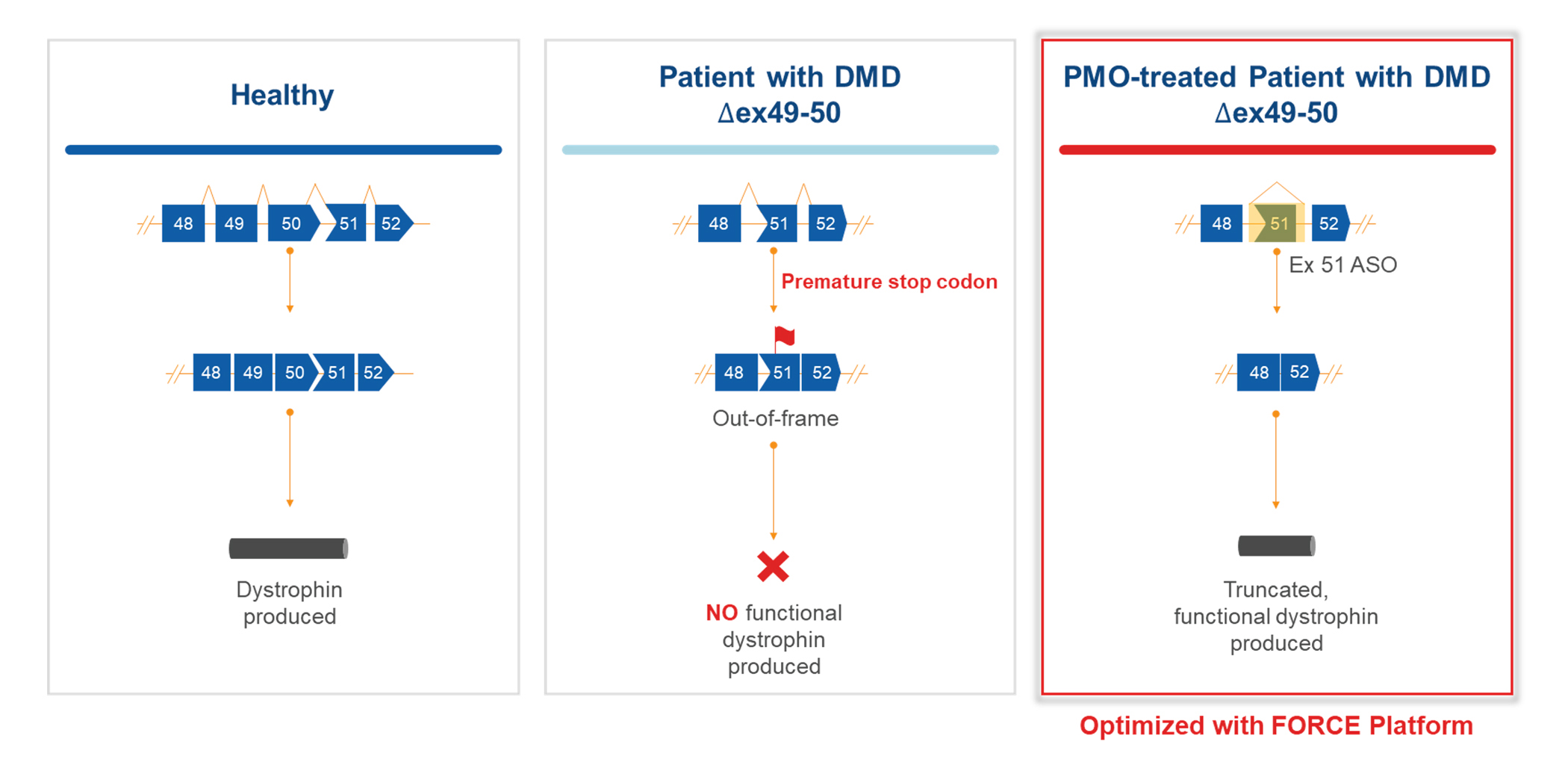 Healthy

48 49 50 51 52

48 49 50 51 52

Dystrophin produced

Patient with DMD Δex49-50

48 51 52

Premature stop codon

48 51 52

Out-of-frame

NO functional dystrophin produced

PMO-treated Patient with DMD Δex49-50

48 51 52

Ex 51 ASO

48 52

Truncated, functional dystrophin produced

Optimized with FORCE Platform